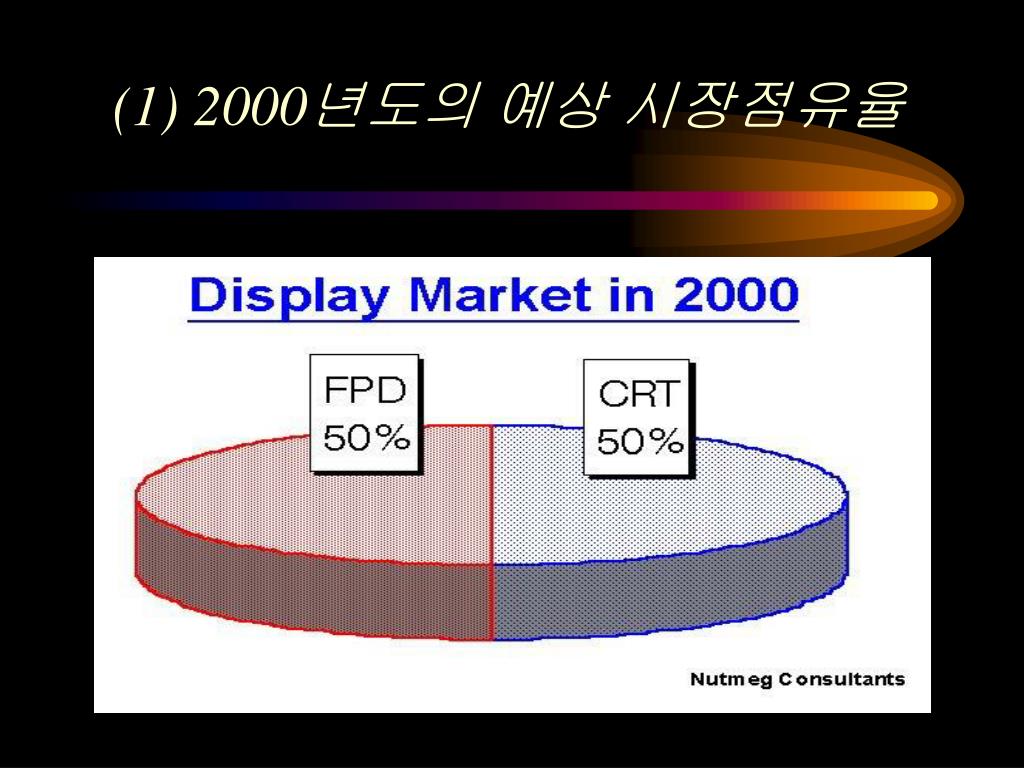 (1) 2000년도의 예상 시장점유율

Display Market in 2000

FPD
50%

CRT
50%

Nutmeg Consultants